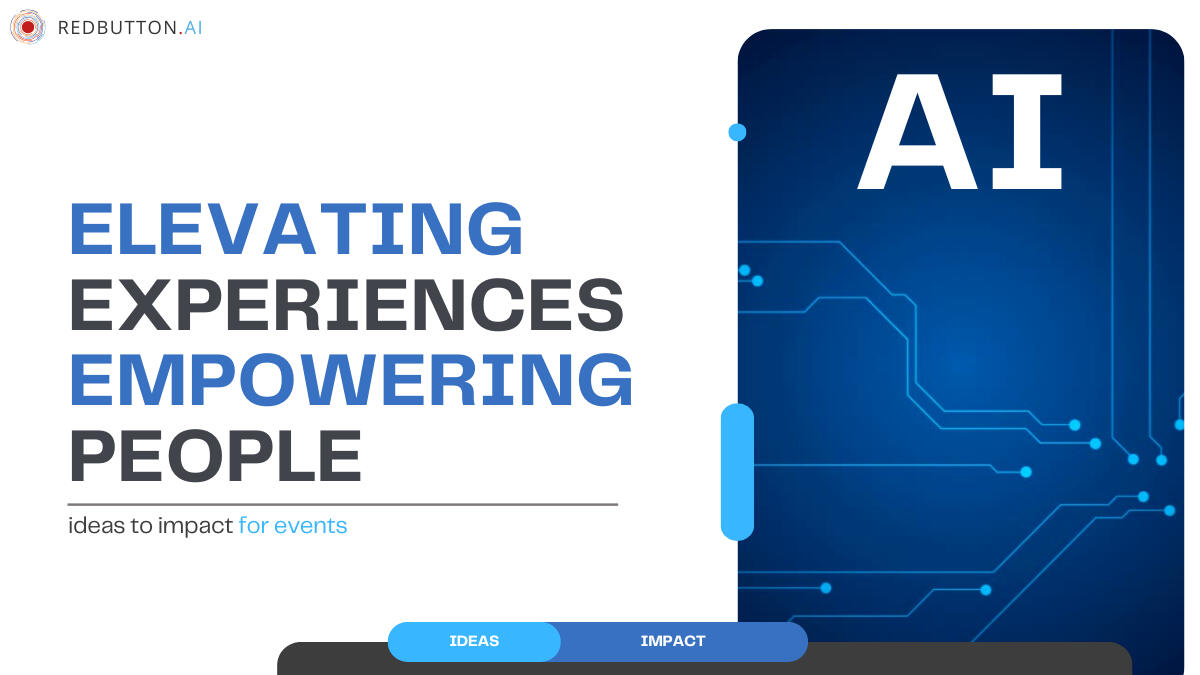 REDBUTTON.AI

AI

ELEVATING EXPERIENCES EMPOWERING PEOPLE

ideas to impact for events

IDEAS
IMPACT